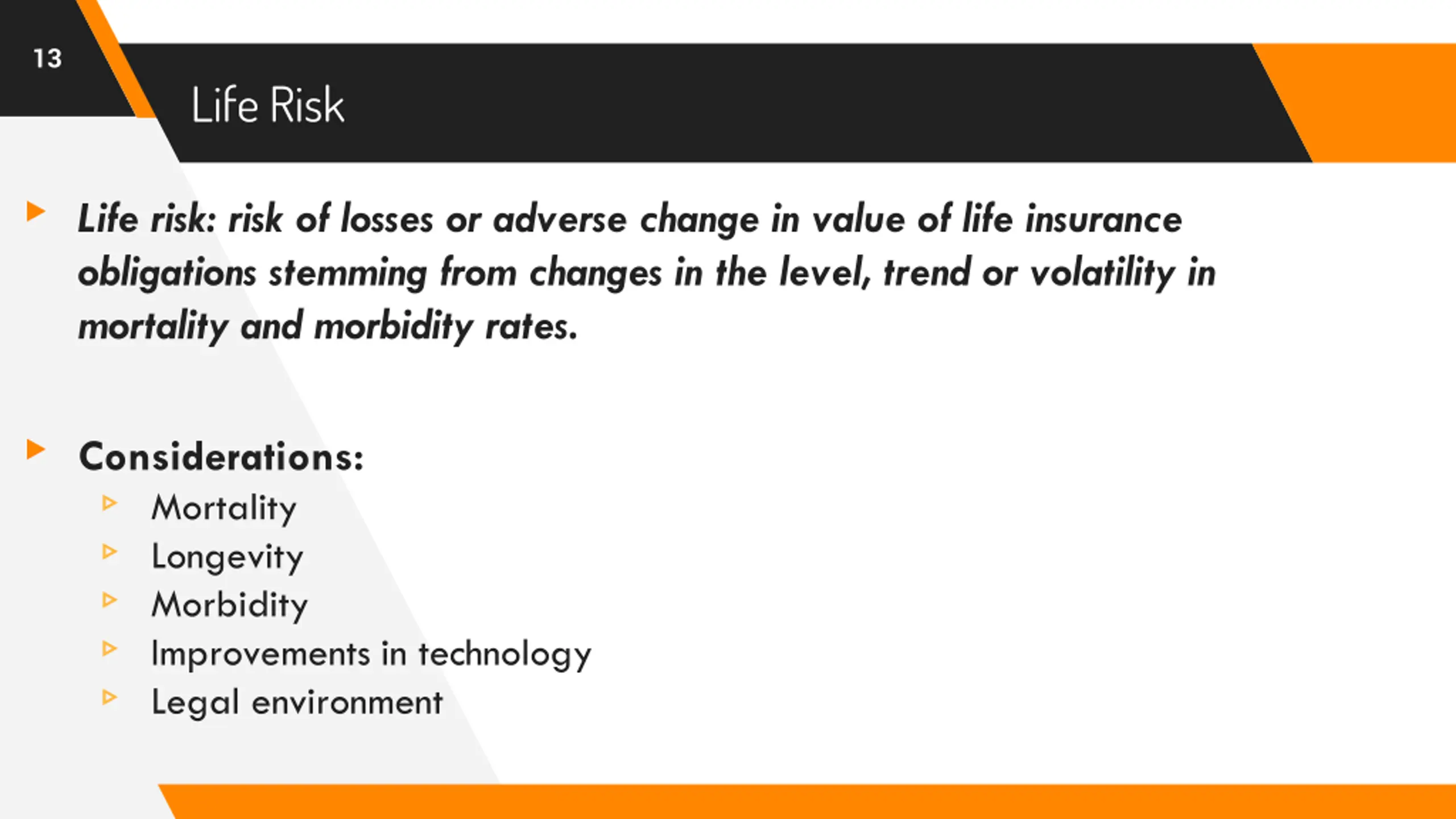 13

Life Risk

Life risk: risk of losses or adverse change in value of life insurance obligations stemming from changes in the level, trend or volatility in mortality and morbidity rates.

Considerations:
Mortality
Longevity
Morbidity
Improvements in technology
Legal environment